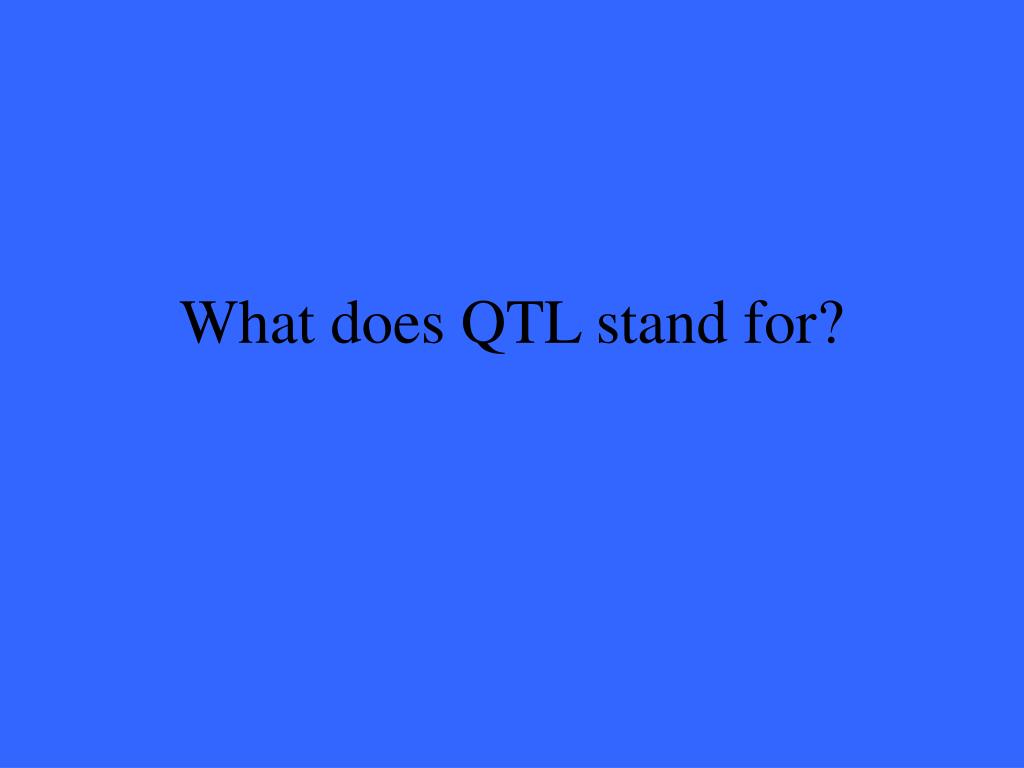 What does QTL stand for?